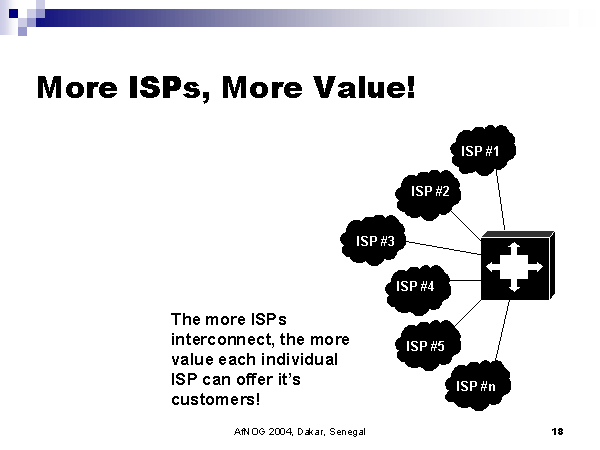 More ISPs, More Value!

ISP #1

ISP #2

ISP #3

ISP #4

ISP #5

ISP #n

The more ISPs interconnect, the more value each individual ISP can offer it's customers!

AfNOG 2004, Dakar, Senegal

18